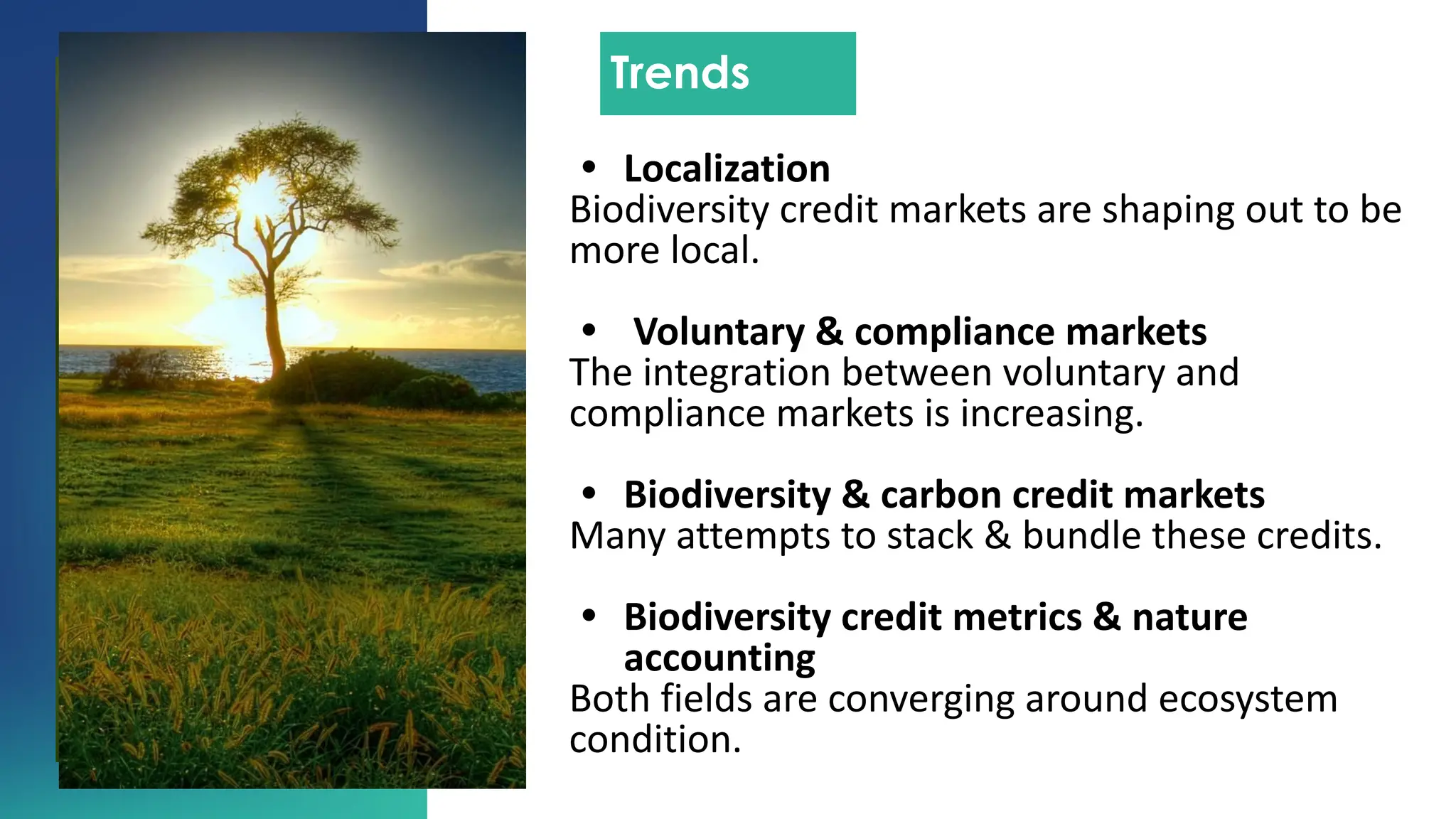 Trends

• Localization
Biodiversity credit markets are shaping out to be more local.

• Voluntary & compliance markets
The integration between voluntary and compliance markets is increasing.

• Biodiversity & carbon credit markets
Many attempts to stack & bundle these credits.

• Biodiversity credit metrics & nature accounting
Both fields are converging around ecosystem condition.